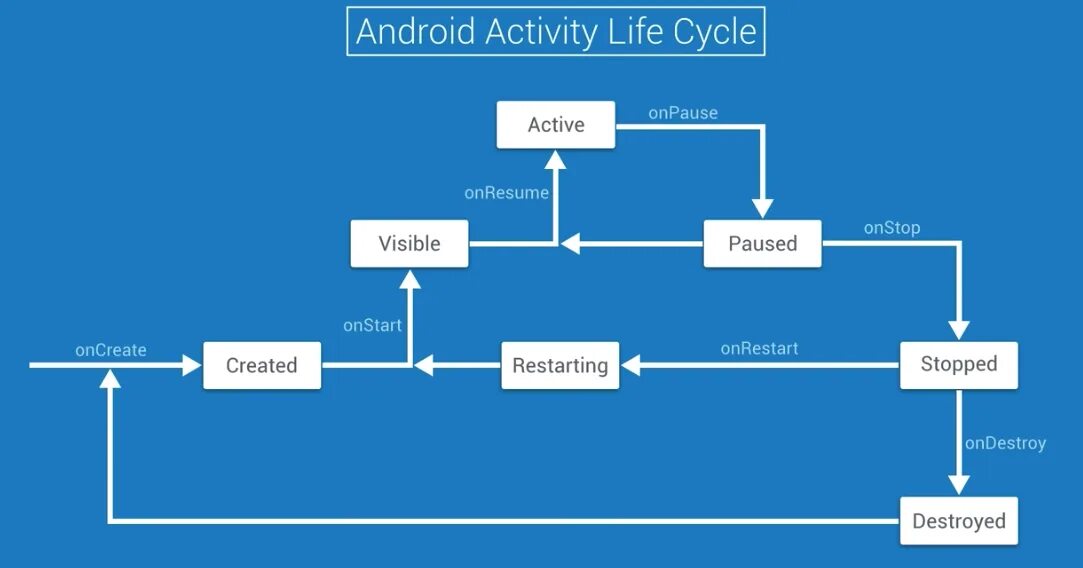 Android Activity Life Cycle

Active

onPause

onResume

Visible

Paused

onStop

onStart

onCreate

Created

Restarting

onRestart

Stopped

onDestroy

Destroyed